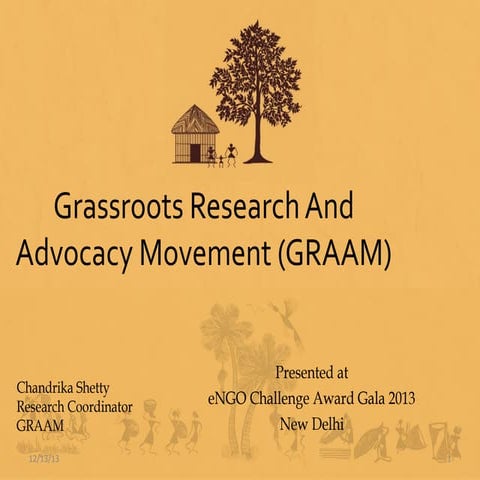 Grassroots Research And Advocacy Movement (GRAAM)

Chandrika Shetty
Research Coordinator
GRAAM

Presented at
eNGO Challenge Award Gala 2013
New Delhi

12/13/13

1